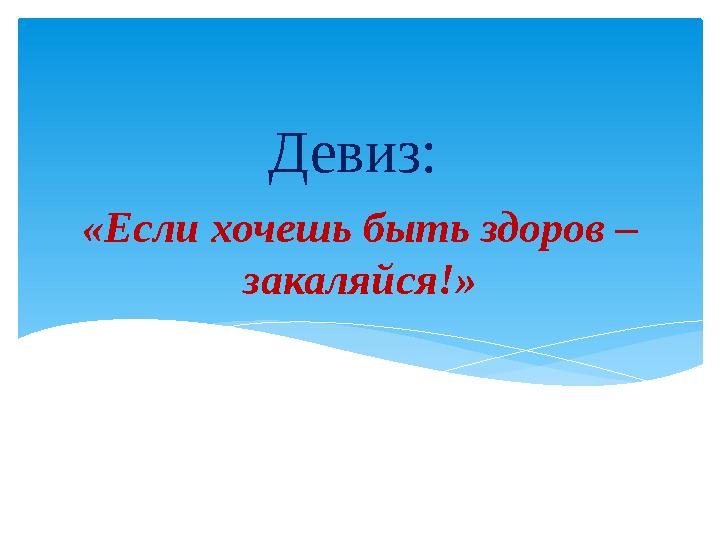 Девиз:

«Если хочешь быть здоров – закаляйся!»